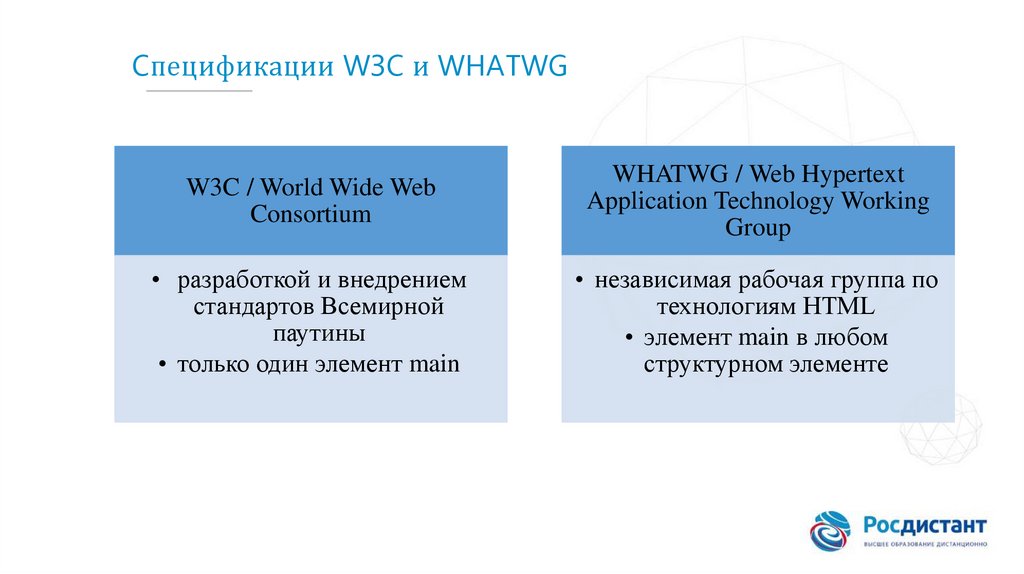 Спецификации W3C и WHATWG

W3C / World Wide Web Consortium

• разработкой и внедрением стандартов Всемирной паутины
• только один элемент main

WHATWG / Web Hypertext Application Technology Working Group

• независимая рабочая группа по технологиям HTML
• элемент main в любом структурном элементе

Росдистант
ВЫСШЕЕ ОБРАЗОВАНИЕ ДИСТАНЦИОННО